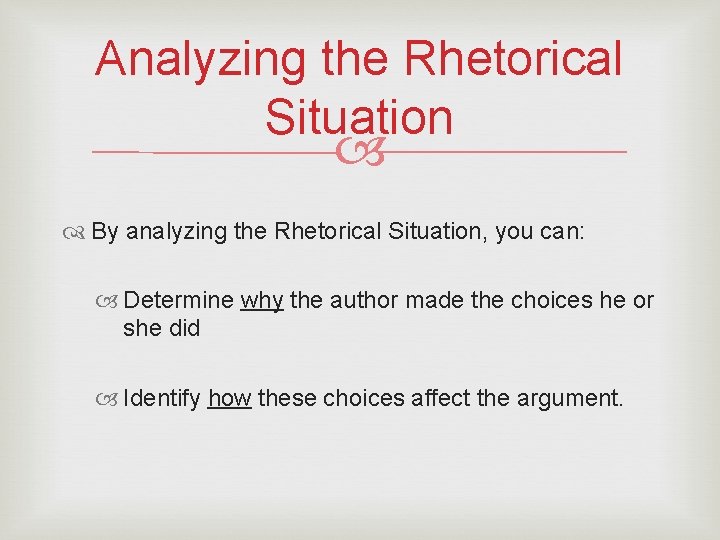 Analyzing the Rhetorical Situation

By analyzing the Rhetorical Situation, you can:

Determine why the author made the choices he or she did

Identify how these choices affect the argument.